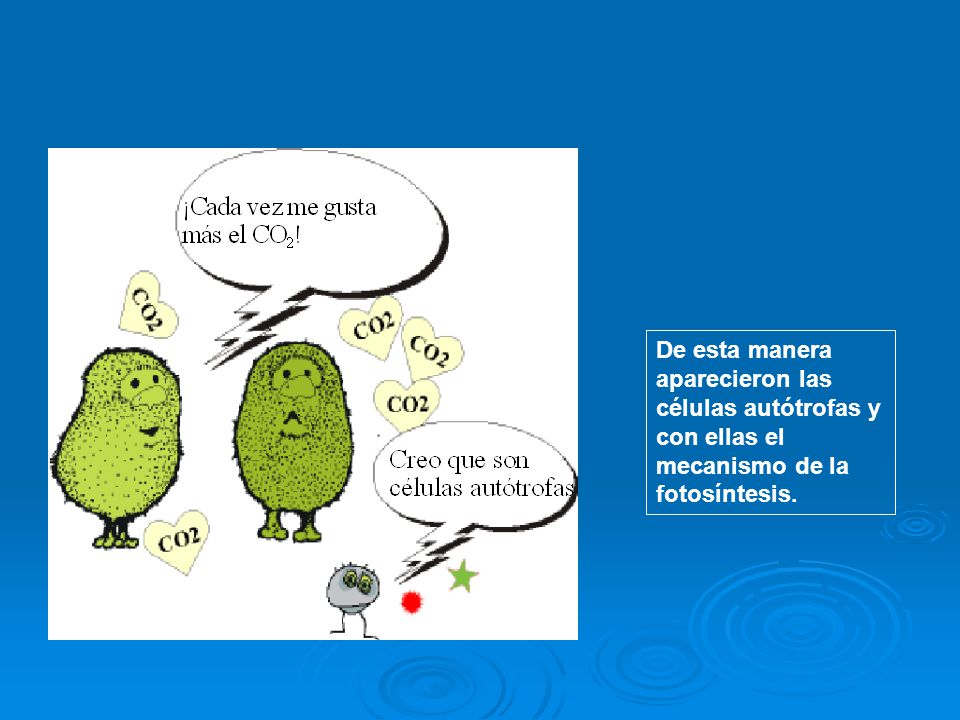 ¡Cada vez me gusta más el $CO_2$!

CO2

CO2

CO2

CO2

CO2

Creo que son células autótrofas

De esta manera aparecieron las células autótrofas y con ellas el mecanismo de la fotosíntesis.